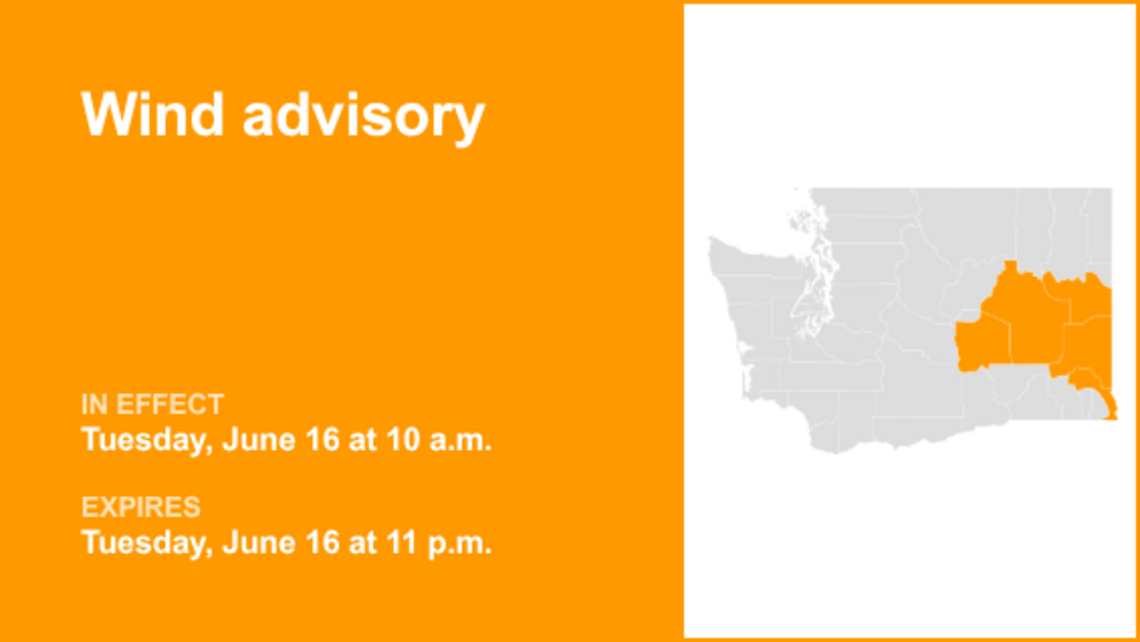 Wind advisory

IN EFFECT
Tuesday, June 16 at 10 a.m.

EXPIRES
Tuesday, June 16 at 11 p.m.